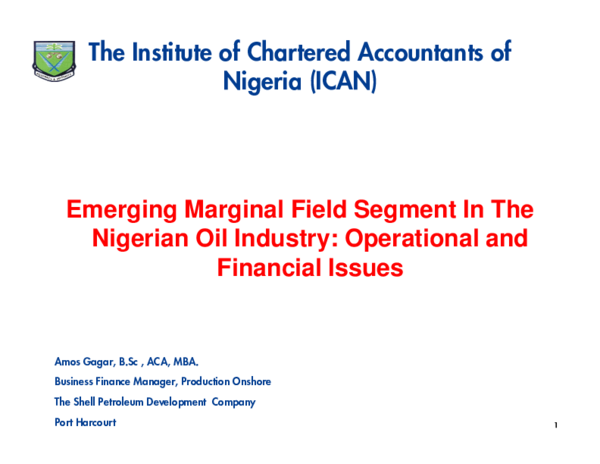 The Institute of Chartered Accountants of Nigeria (ICAN)

Emerging Marginal Field Segment In The Nigerian Oil Industry: Operational and Financial Issues

Amos Gagar, B.Sc , ACA, MBA.

Business Finance Manager, Production Onshore

The Shell Petroleum Development Company

Port Harcourt

1